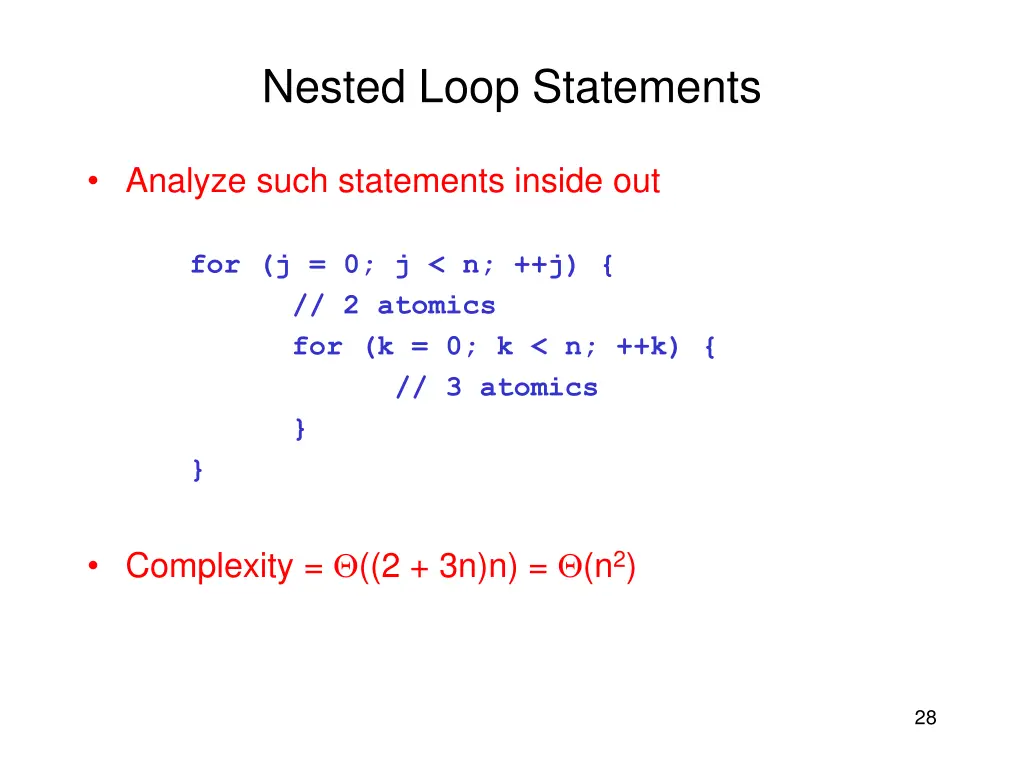 Nested Loop Statements

• Analyze such statements inside out

for (j = 0; j < n; ++j) {
    // 2 atomics
    for (k = 0; k < n; ++k) {
        // 3 atomics
    }
}

• Complexity = $\Theta((2 + 3n)n) = \Theta(n^2)$

28